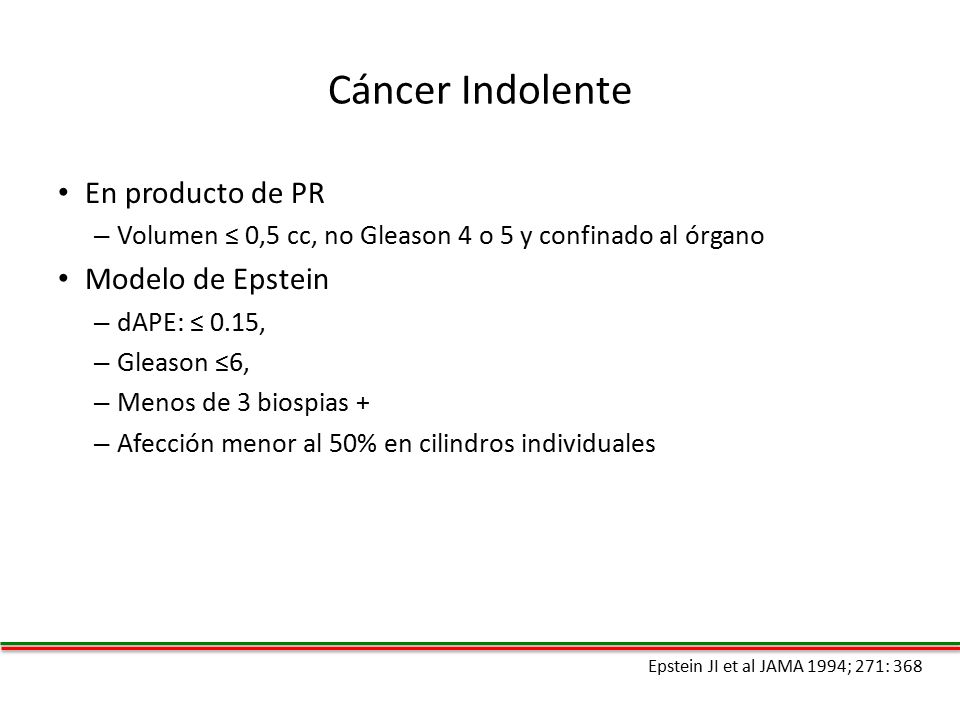 Cáncer Indolente

• En producto de PR
 – Volumen ≤ 0,5 cc, no Gleason 4 o 5 y confinado al órgano
• Modelo de Epstein
 – dAPE: ≤ 0.15,
 – Gleason ≤6,
 – Menos de 3 biospias +
 – Afección menor al 50% en cilindros individuales

Epstein JI et al JAMA 1994; 271: 368